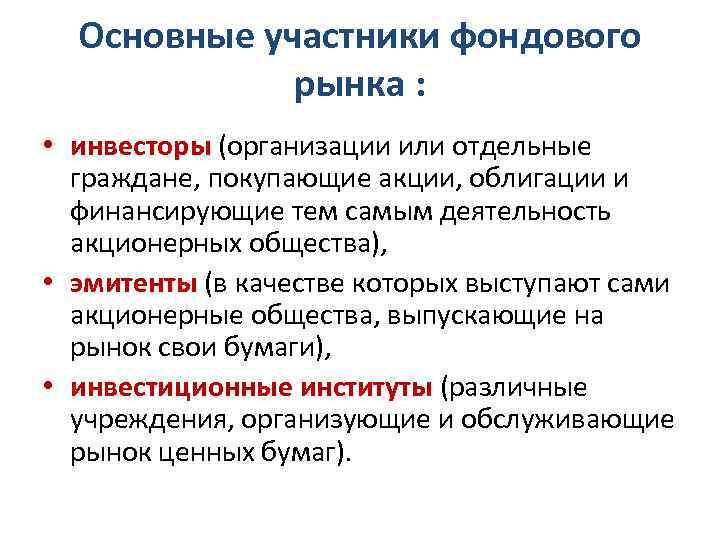 Основные участники фондового рынка :

• инвесторы (организации или отдельные граждане, покупающие акции, облигации и финансирующие тем самым деятельность акционерных общества),

• эмитенты (в качестве которых выступают сами акционерные общества, выпускающие на рынок свои бумаги),

• инвестиционные институты (различные учреждения, организующие и обслуживающие рынок ценных бумаг).